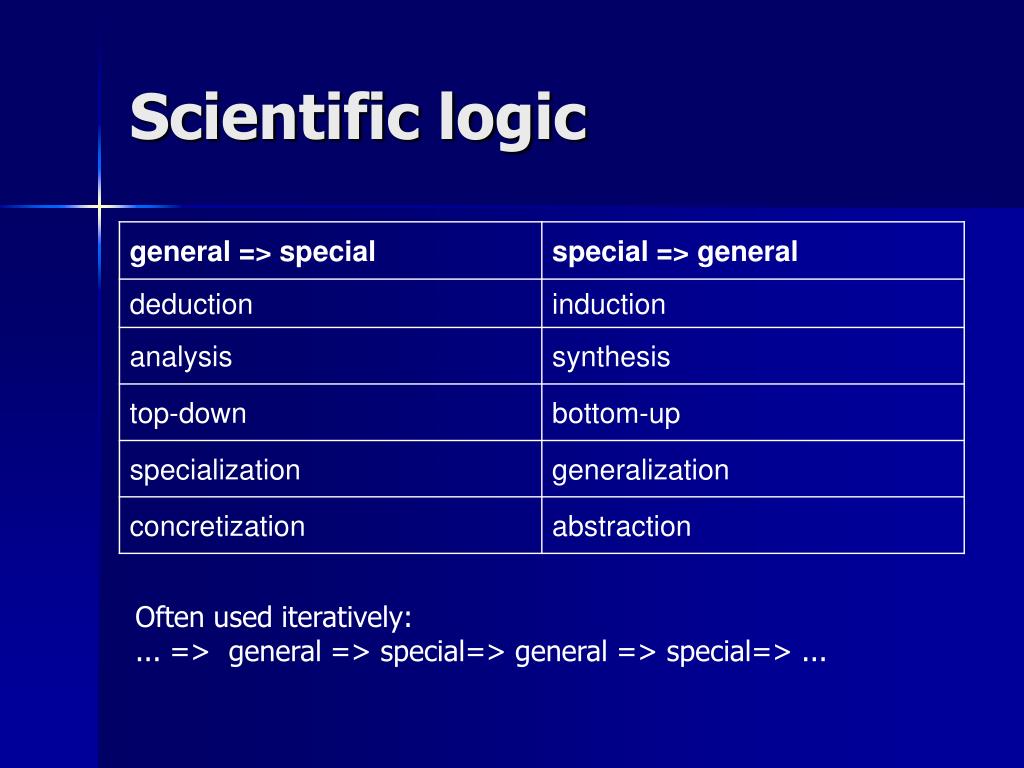 Scientific logic

| general => special | special => general |
|---|---|
| deduction | induction |
| analysis | synthesis |
| top-down | bottom-up |
| specialization | generalization |
| concretization | abstraction |

Often used iteratively:
... => general => special=> general => special=> ...